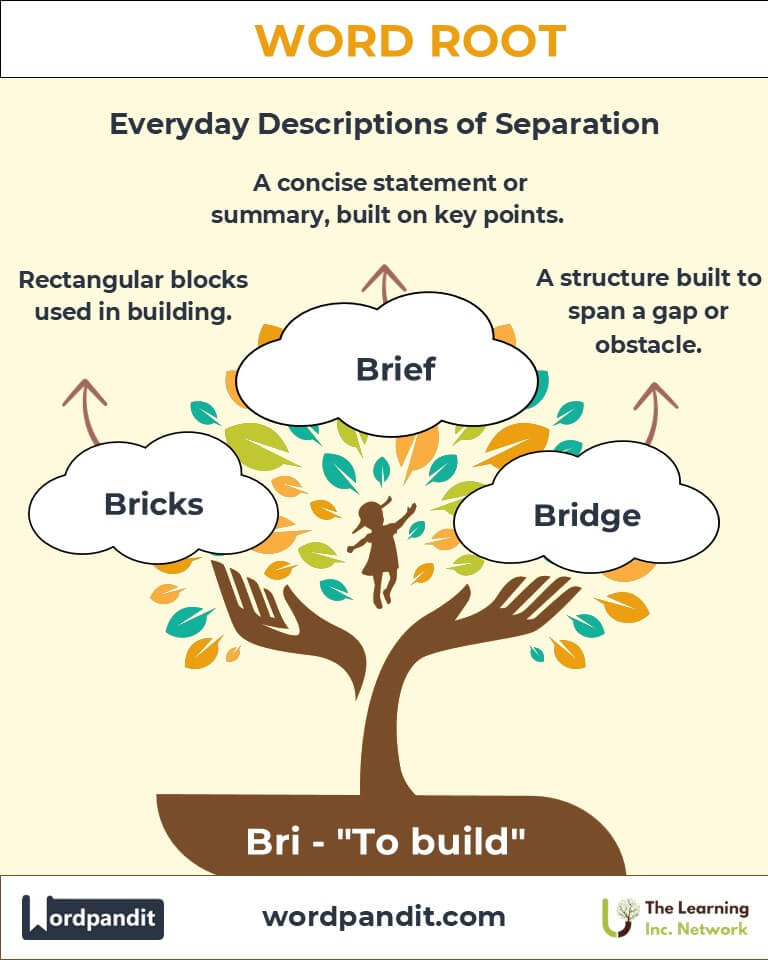 WORD ROOT

Everyday Descriptions of Separation

A concise statement or summary, built on key points.

Rectangular blocks used in building.

A structure built to span a gap or obstacle.

Brief

Bricks

Bridge

Bri - "To build"

Wordpandit

wordpandit.com

The Learning Inc. Network